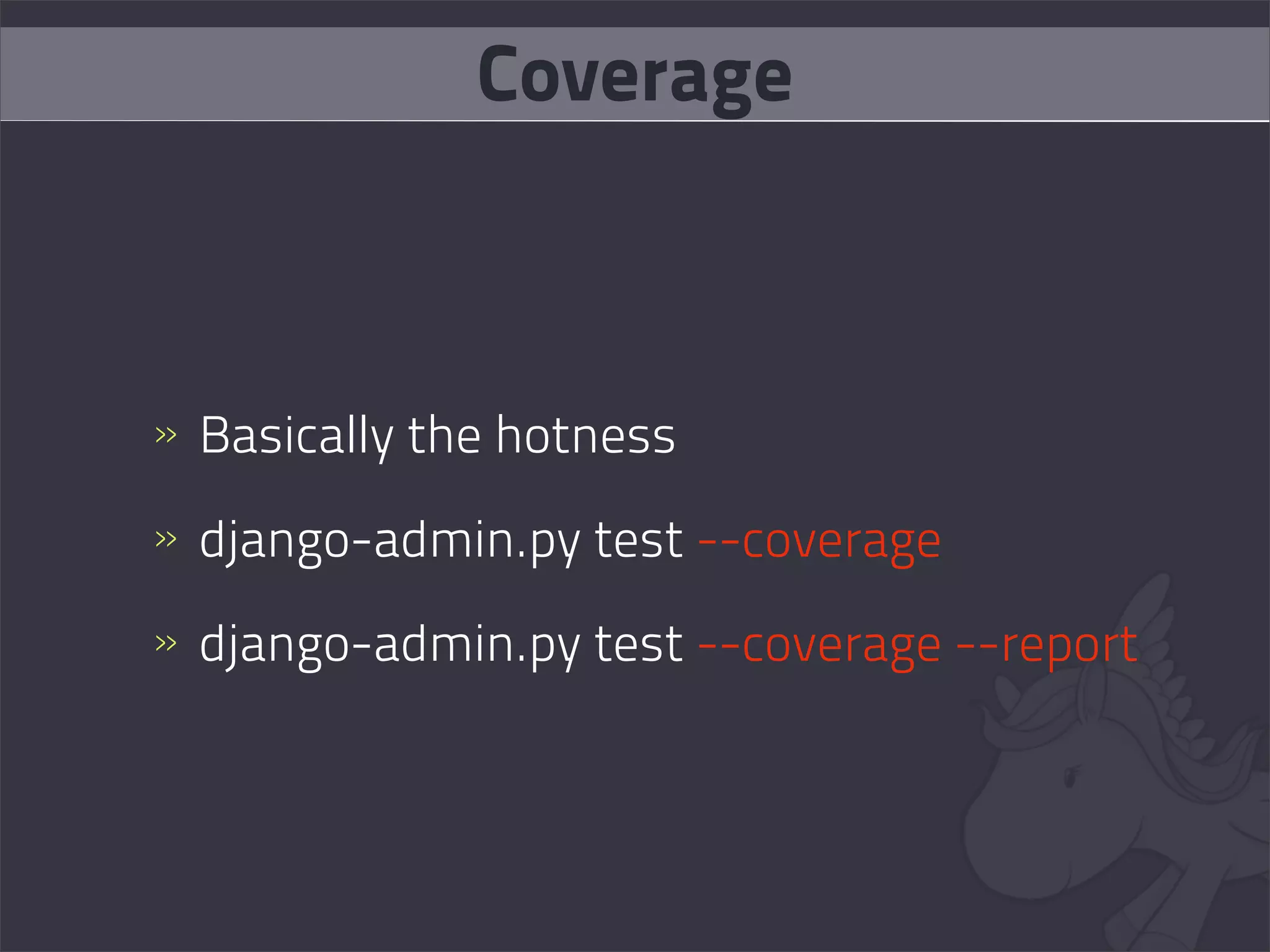 Coverage

» Basically the hotness

» django-admin.py test --coverage

» django-admin.py test --coverage --report